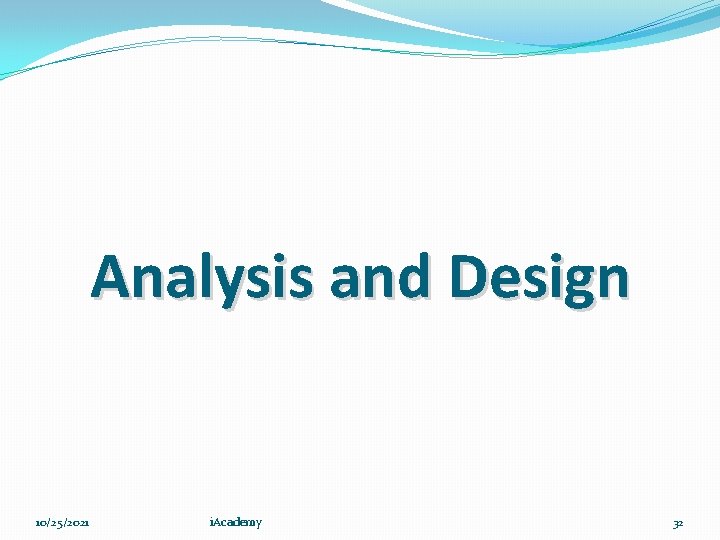 Analysis and Design

10/25/2021

iAcademy

32